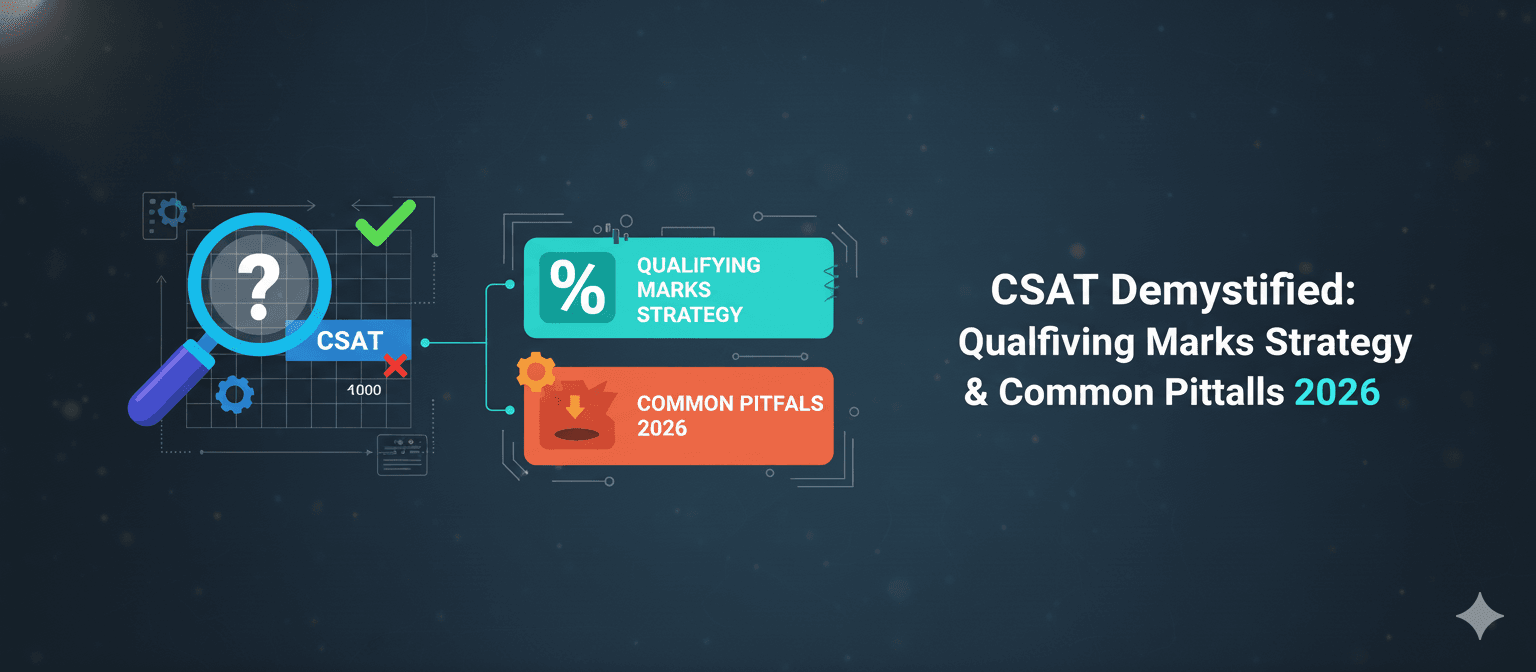 ?

CSAT

1000

%

QUALIFYING MARKS STRATEGY

COMMON PITFALS 2026

CSAT Demystified: Qualfiving Marks Strategy & Common Pittalls 2026